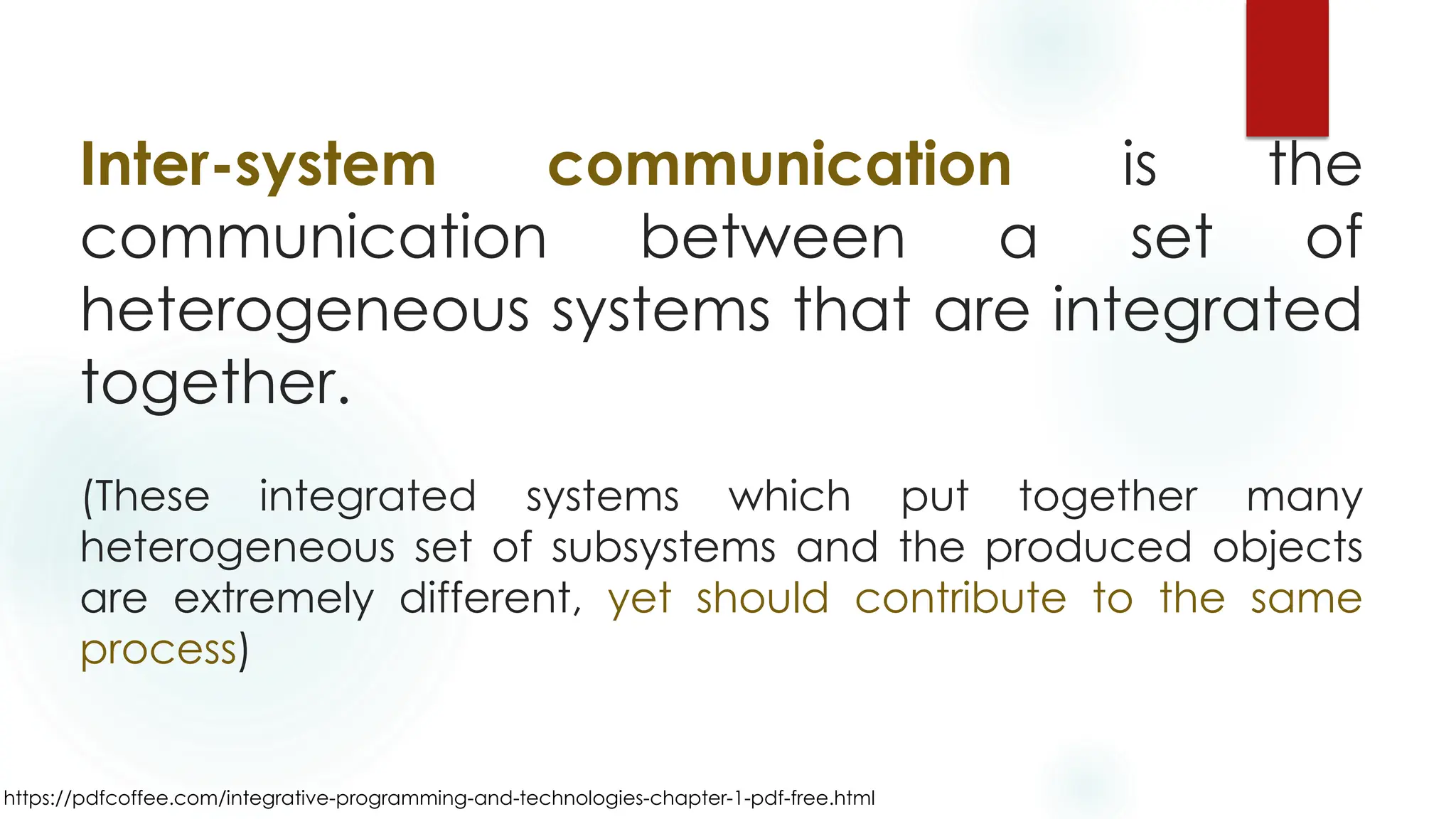 Inter-system communication is the communication between a set of heterogeneous systems that are integrated together.

(These integrated systems which put together many heterogeneous set of subsystems and the produced objects are extremely different, yet should contribute to the same process)

https://pdfcoffee.com/integrative-programming-and-technologies-chapter-1-pdf-free.html